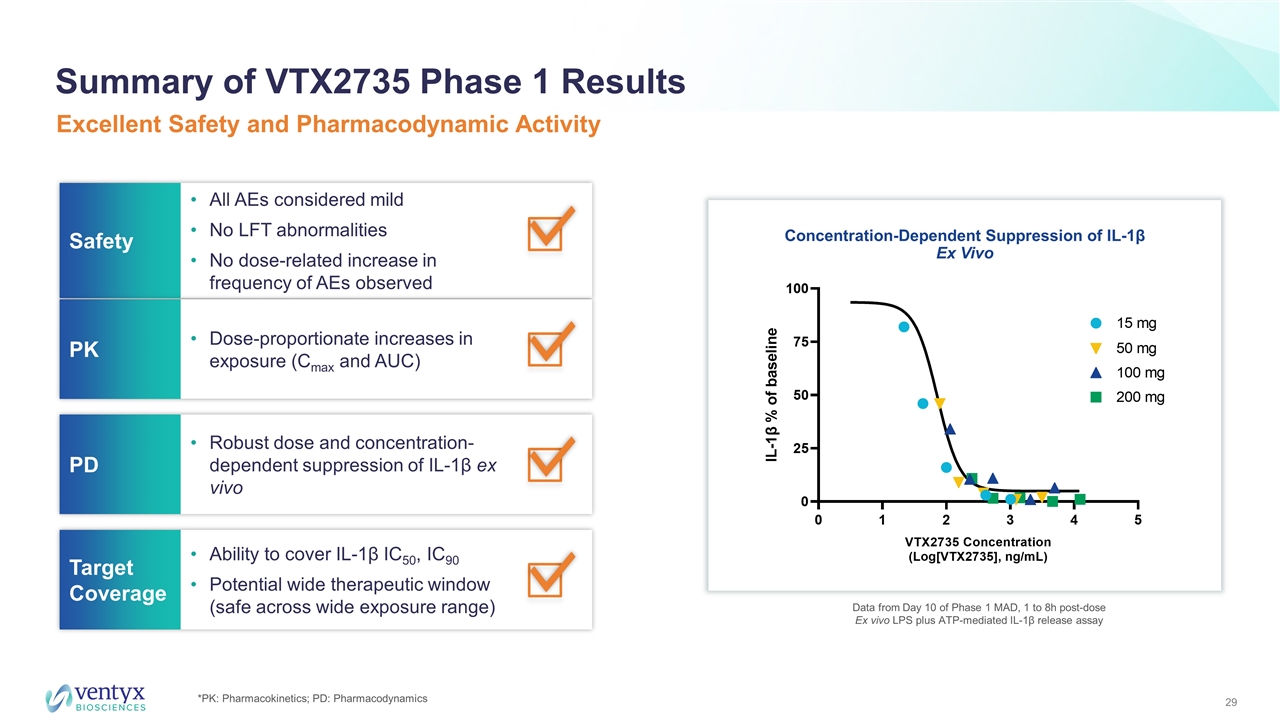 Summary of VTX2735 Phase 1 Results
Excellent Safety and Pharmacodynamic Activity

Safety
• All AEs considered mild
• No LFT abnormalities
• No dose-related increase in frequency of AEs observed

PK
• Dose-proportionate increases in exposure ($C_{max}$ and AUC)

PD
• Robust dose and concentration-dependent suppression of IL-1β ex vivo

Target Coverage
• Ability to cover IL-1β $IC_{50}$, $IC_{90}$
• Potential wide therapeutic window (safe across wide exposure range)

Concentration-Dependent Suppression of IL-1β
Ex Vivo

IL-1β % of baseline
100
75
50
25
0
0 1 2 3 4 5
VTX2735 Concentration
(Log[VTX2735], ng/mL)

15 mg
50 mg
100 mg
200 mg

Data from Day 10 of Phase 1 MAD, 1 to 8h post-dose
Ex vivo LPS plus ATP-mediated IL-1β release assay

ventyx BIOSCIENCES

*PK: Pharmacokinetics; PD: Pharmacodynamics

29